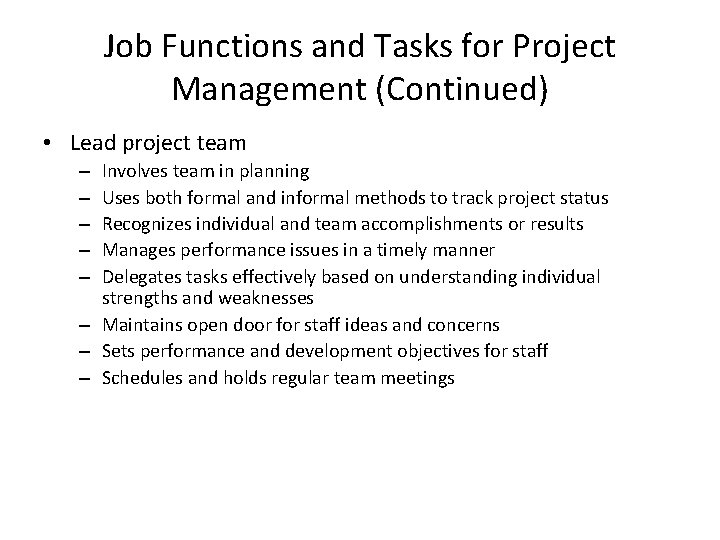 Job Functions and Tasks for Project Management (Continued)

• Lead project team
– Involves team in planning
– Uses both formal and informal methods to track project status
– Recognizes individual and team accomplishments or results
– Manages performance issues in a timely manner
– Delegates tasks effectively based on understanding individual strengths and weaknesses
– Maintains open door for staff ideas and concerns
– Sets performance and development objectives for staff
– Schedules and holds regular team meetings